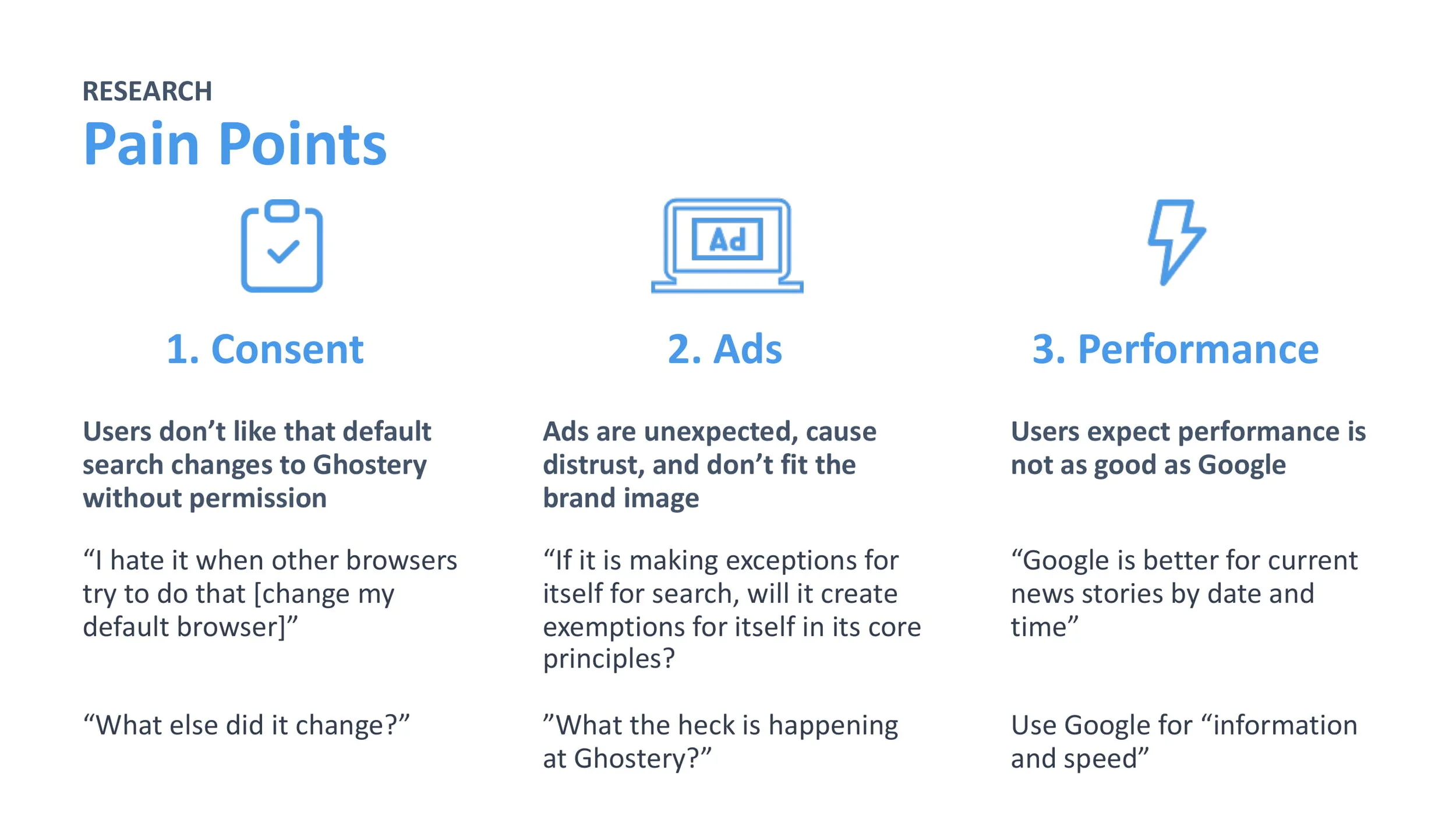 RESEARCH
Pain Points

Ad

1. Consent

Users don't like that default search changes to Ghostery without permission

"I hate it when other browsers try to do that [change my default browser]"

"What else did it change?"

2. Ads

Ads are unexpected, cause distrust, and don't fit the brand image

"If it is making exceptions for itself for search, will it create exemptions for itself in its core principles?

"What the heck is happening at Ghostery?"

3. Performance

Users expect performance is not as good as Google

"Google is better for current news stories by date and time"

Use Google for "information and speed"